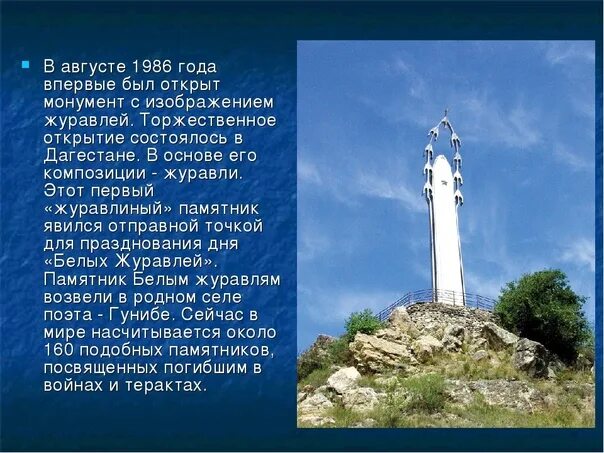 В августе 1986 года впервые был открыт монумент с изображением журавлей. Торжественное открытие состоялось в Дагестане. В основе его композиции - журавли. Этот первый «журавлиный» памятник явился отправной точкой для празднования дня «Белых Журавлей». Памятник Белым журавлям возвели в родном селе поэта - Гунибе. Сейчас в мире насчитывается около 160 подобных памятников, посвященных погибшим в войнах и терактах.